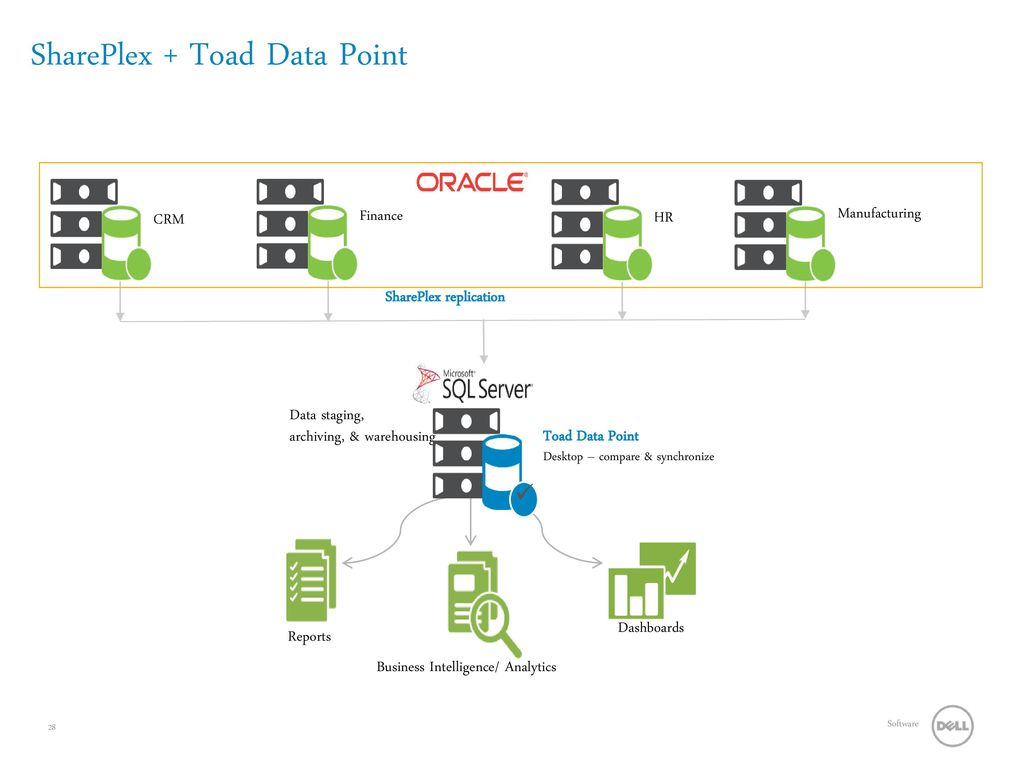 SharePlex + Toad Data Point

ORACLE

CRM

Finance

HR

Manufacturing

SharePlex replication

Microsoft SQL Server

Data staging, archiving, & warehousing

Toad Data Point

Desktop – compare & synchronize

Reports

Business Intelligence/ Analytics

Dashboards

28

Software

DELL